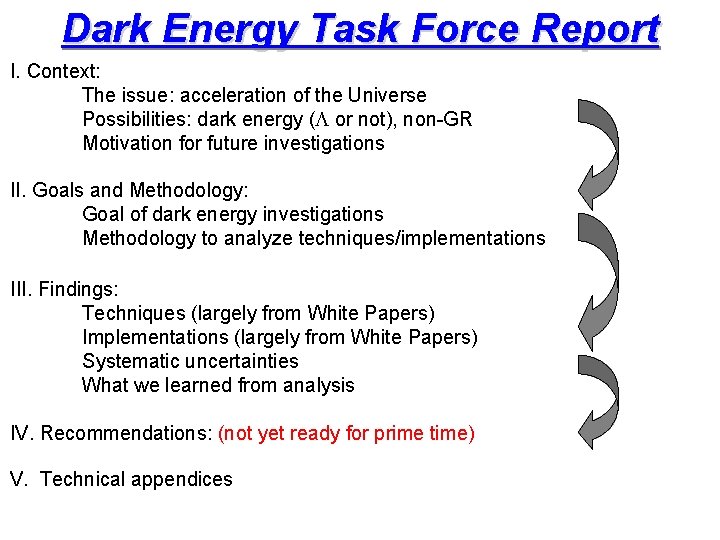 Dark Energy Task Force Report

I. Context:
The issue: acceleration of the Universe
Possibilities: dark energy ($\Lambda$ or not), non-GR
Motivation for future investigations

II. Goals and Methodology:
Goal of dark energy investigations
Methodology to analyze techniques/implementations

III. Findings:
Techniques (largely from White Papers)
Implementations (largely from White Papers)
Systematic uncertainties
What we learned from analysis

IV. Recommendations: (not yet ready for prime time)

V. Technical appendices